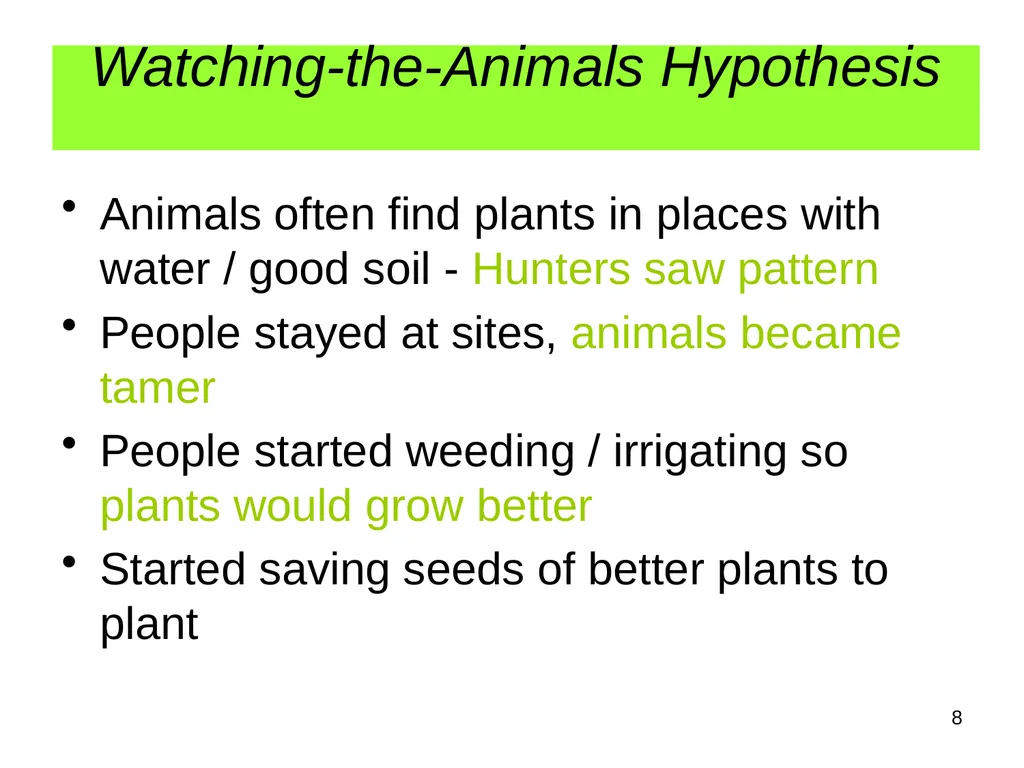 Watching-the-Animals Hypothesis

• Animals often find plants in places with water / good soil - Hunters saw pattern

• People stayed at sites, animals became tamer

• People started weeding / irrigating so plants would grow better

• Started saving seeds of better plants to plant

8